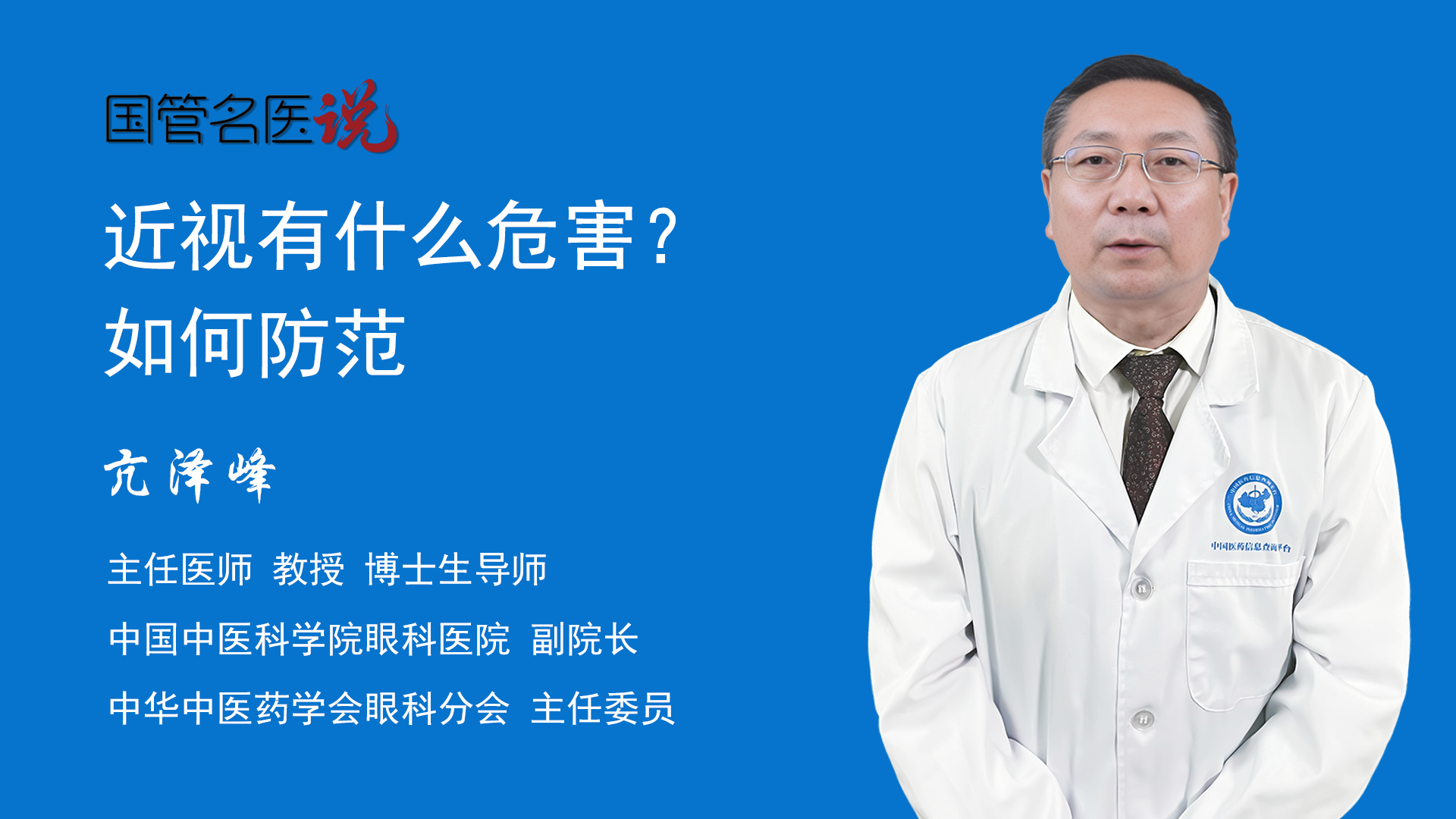 国管名医说

近视有什么危害？
如何防范

亢泽峰

主任医师 教授 博士生导师

中国中医科学院眼科医院 副院长

中华中医药学会眼科分会 主任委员

中国医药信息查询平台